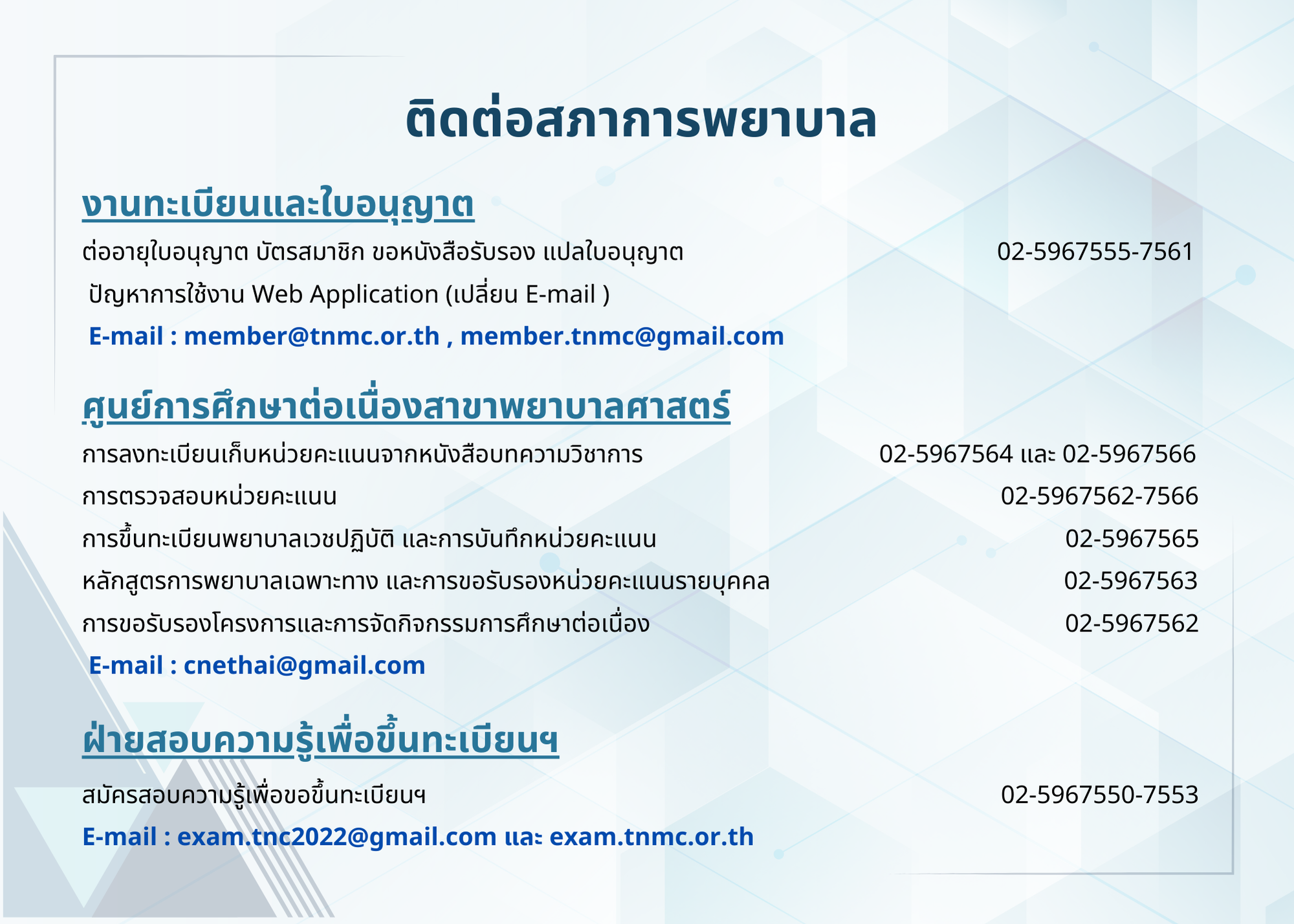 ติดต่อสภาการพยาบาล

งานทะเบียนและใบอนุญาต

ต่ออายุใบอนุญาต บัตรสมาชิก ขอหนังสือรับรอง แปลใบอนุญาต 02-5967555-7561

ปัญหาการใช้งาน Web Application (เปลี่ยน E-mail )

E-mail : member@tnmc.or.th , member.tnmc@gmail.com

ศูนย์การศึกษาต่อเนื่องสาขาพยาบาลศาสตร์

การลงทะเบียนเก็บหน่วยคะแนนจากหนังสือบทความวิชาการ 02-5967564 และ 02-5967566

การตรวจสอบหน่วยคะแนน 02-5967562-7566

การขึ้นทะเบียนพยาบาลเวชปฏิบัติ และการบันทึกหน่วยคะแนน 02-5967565

หลักสูตรการพยาบาลเฉพาะทาง และการขอรับรองหน่วยคะแนนรายบุคคล 02-5967563

การขอรับรองโครงการและการจัดกิจกรรมการศึกษาต่อเนื่อง 02-5967562

E-mail : cnethai@gmail.com

ฝ่ายสอบความรู้เพื่อขึ้นทะเบียนฯ

สมัครสอบความรู้เพื่อขอขึ้นทะเบียนฯ 02-5967550-7553

E-mail : exam.tnc2022@gmail.com และ exam.tnmc.or.th